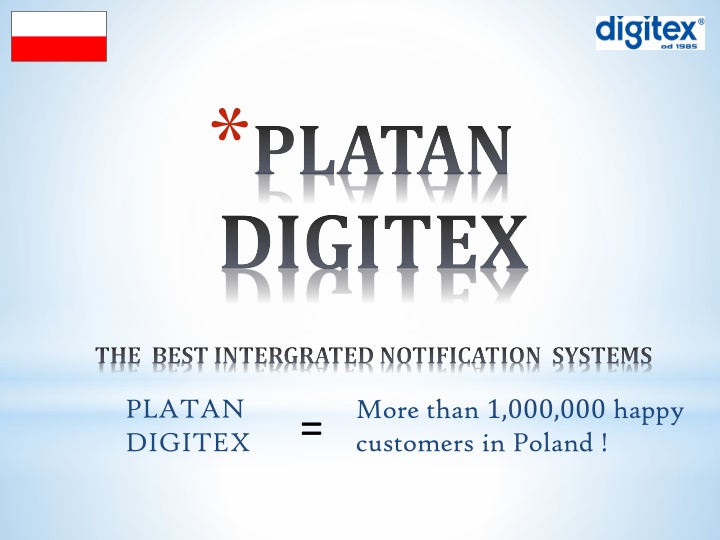 digitex®
od 1985

*PLATAN DIGITEX

THE BEST INTERGRATED NOTIFICATION SYSTEMS

PLATAN DIGITEX = More than 1,000,000 happy customers in Poland !